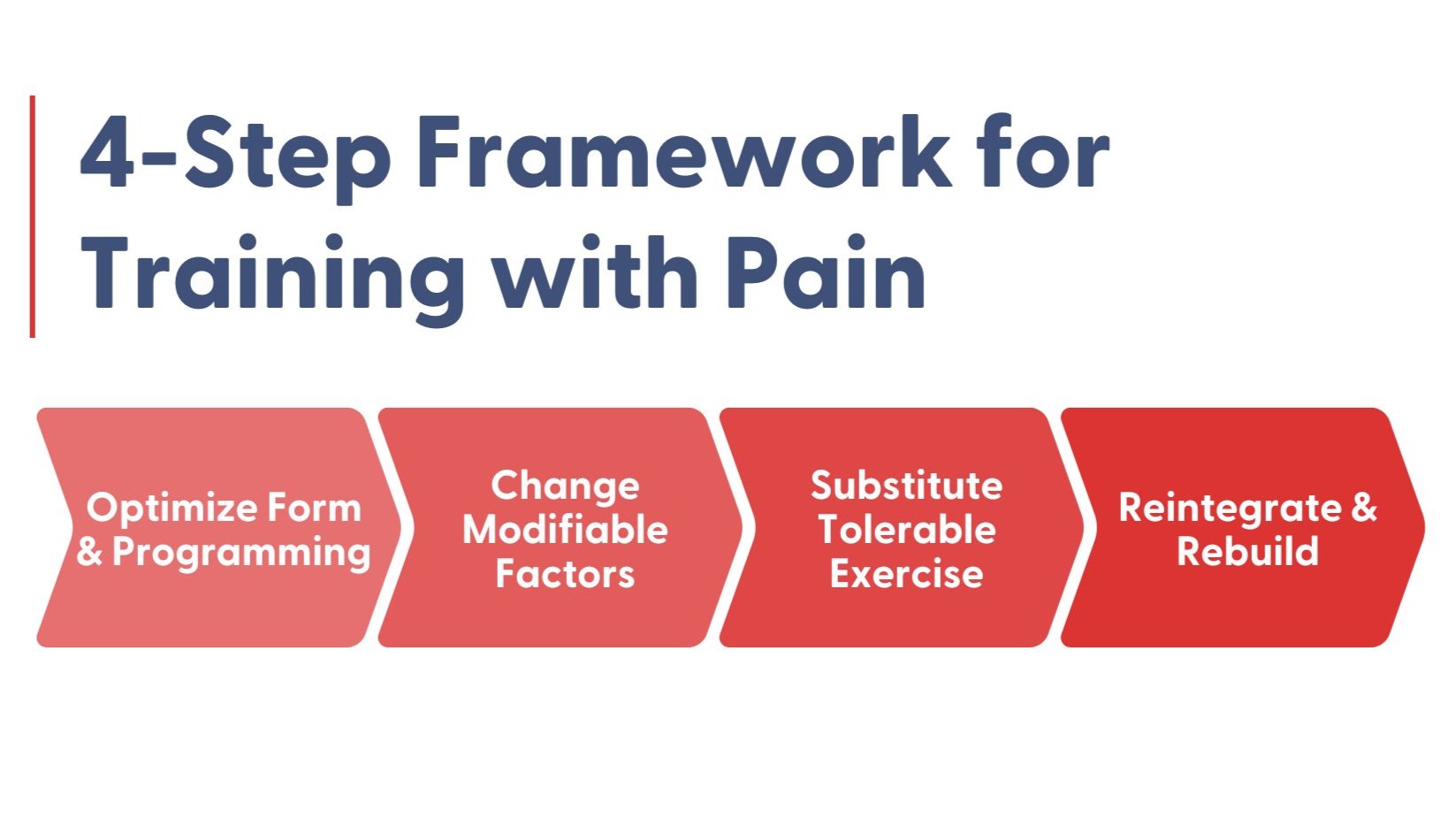 4-Step Framework for Training with Pain

Optimize Form & Programming

Change Modifiable Factors

Substitute Tolerable Exercise

Reintegrate & Rebuild